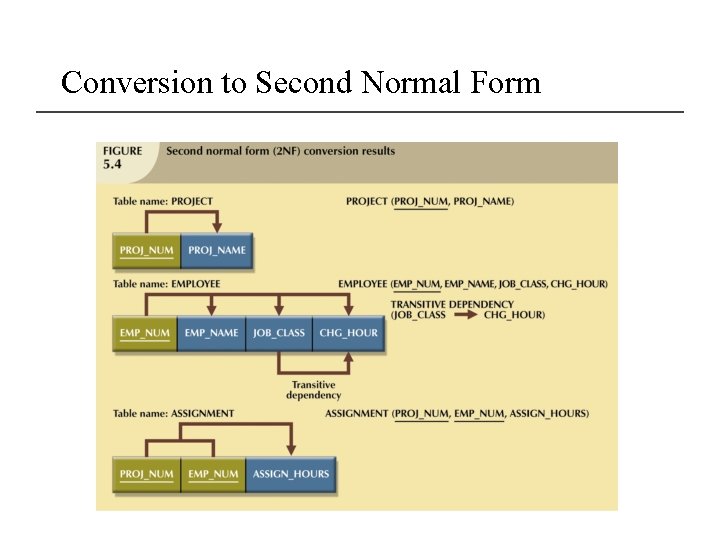 Conversion to Second Normal Form

FIGURE 5.4 Second normal form (2NF) conversion results

Table name: PROJECT

PROJECT (PROJ_NUM, PROJ_NAME)

PROJ_NUM PROJ_NAME

Table name: EMPLOYEE

EMPLOYEE (EMP_NUM, EMP_NAME, JOB_CLASS, CHG_HOUR)

TRANSITIVE DEPENDENCY (JOB_CLASS → CHG_HOUR)

EMP_NUM EMP_NAME JOB_CLASS CHG_HOUR

Transitive dependency

Table name: ASSIGNMENT

ASSIGNMENT (PROJ_NUM, EMP_NUM, ASSIGN_HOURS)

PROJ_NUM EMP_NUM ASSIGN_HOURS